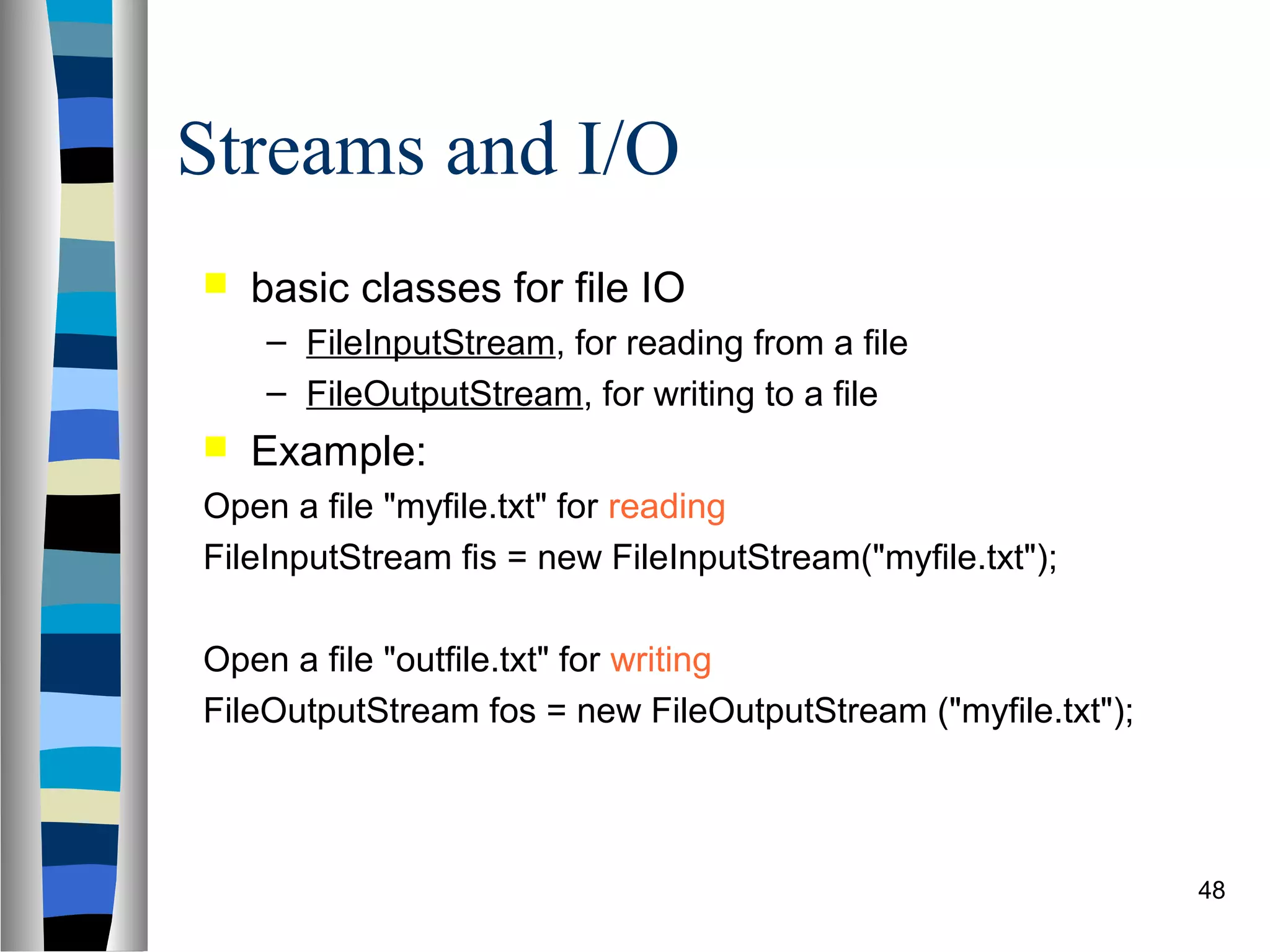 Streams and I/O

basic classes for file IO

– FileInputStream, for reading from a file

– FileOutputStream, for writing to a file

Example:

Open a file "myfile.txt" for reading

FileInputStream fis = new FileInputStream("myfile.txt");

Open a file "outfile.txt" for writing

FileOutputStream fos = new FileOutputStream ("myfile.txt");

48